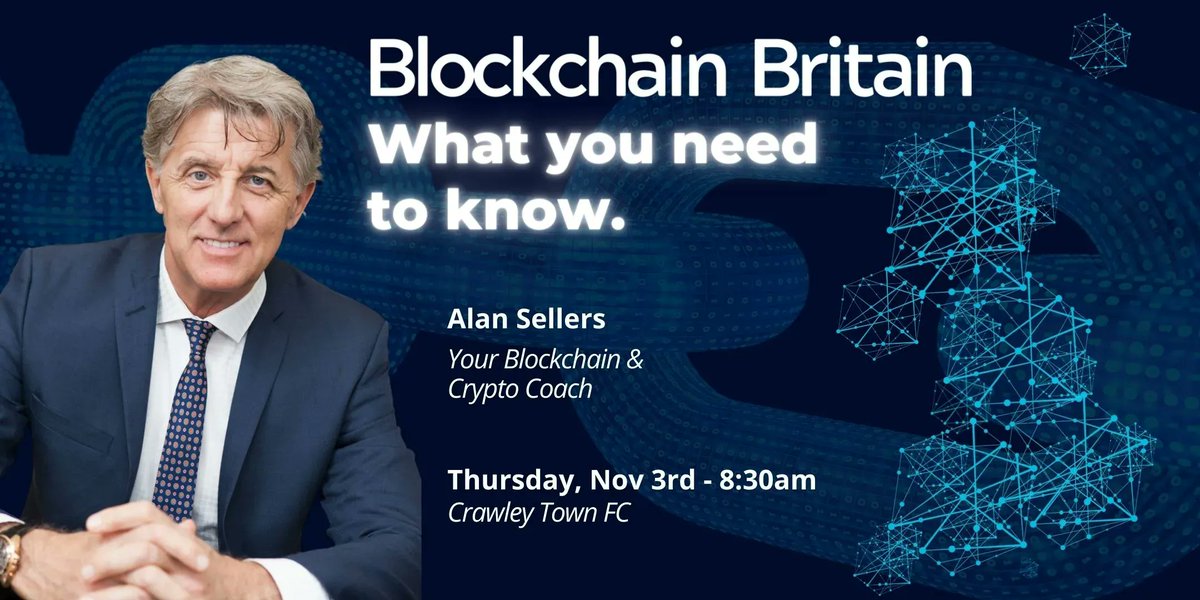 Blockchain Britain
What you need to know.

Alan Sellers
Your Blockchain & Crypto Coach

Thursday, Nov 3rd - 8:30am
Crawley Town FC